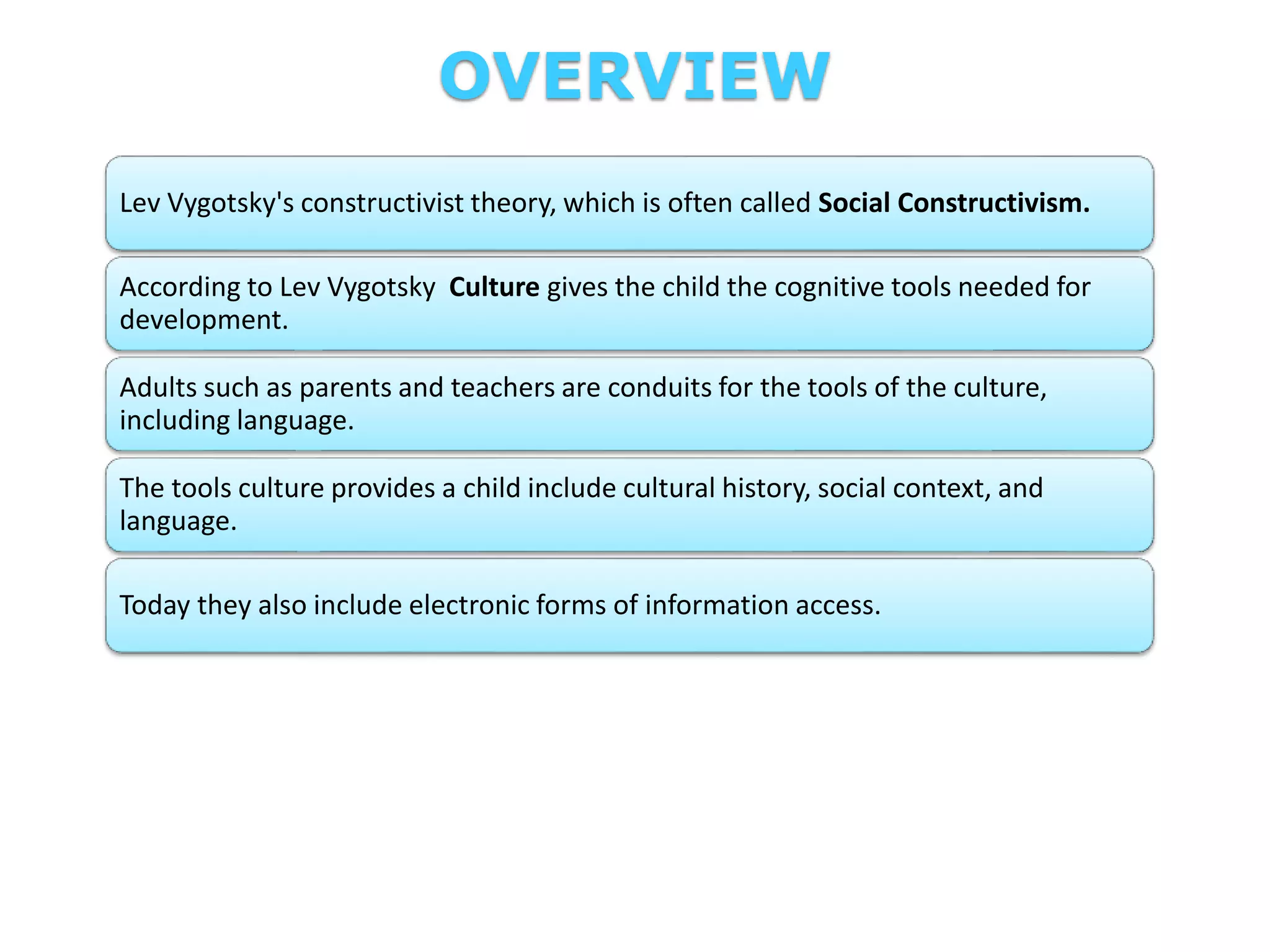 OVERVIEW

Lev Vygotsky's constructivist theory, which is often called Social Constructivism.

According to Lev Vygotsky Culture gives the child the cognitive tools needed for development.

Adults such as parents and teachers are conduits for the tools of the culture, including language.

The tools culture provides a child include cultural history, social context, and language.

Today they also include electronic forms of information access.